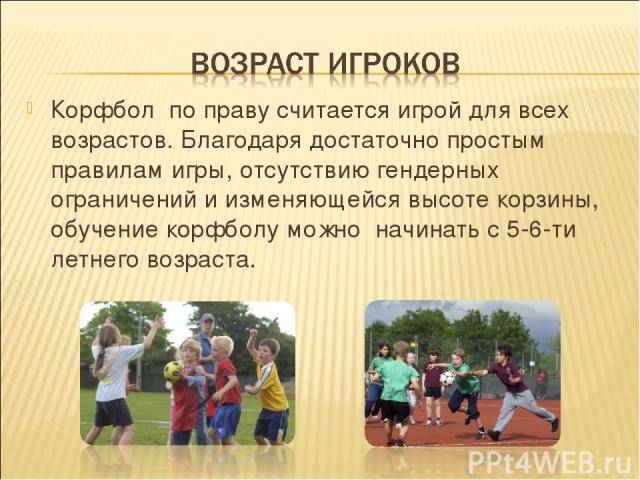 ВОЗРАСТ ИГРОКОВ

Корфбол по праву считается игрой для всех возрастов. Благодаря достаточно простым правилам игры, отсутствию гендерных ограничений и изменяющейся высоте корзины, обучение корфболу можно начинать с 5-6-ти летнего возраста.

PPt4WEB.ru